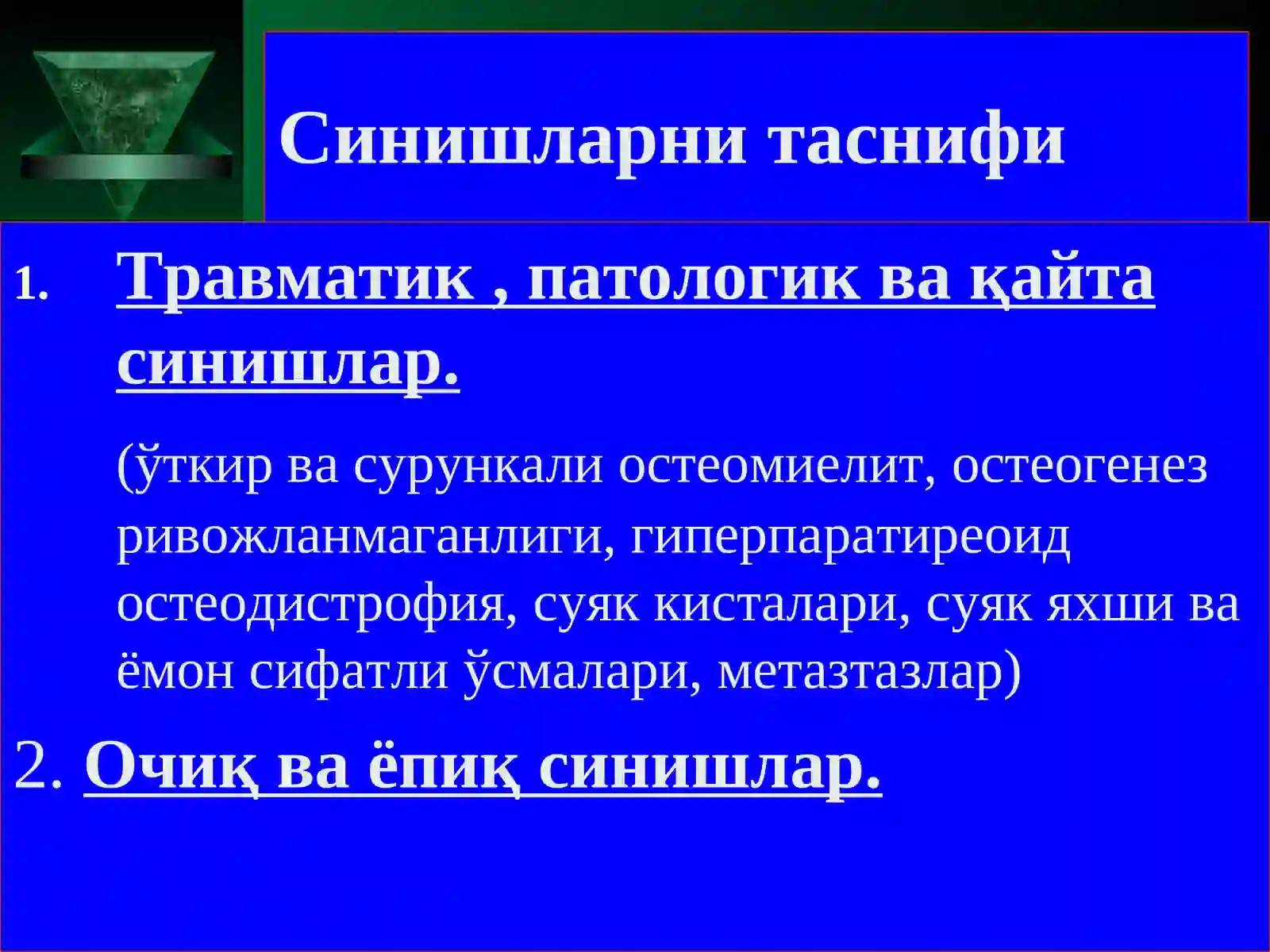 Синишларни таснифи

1. Травматик , патологик ва қайта синишлар.

(ўткир ва сурункали остеомиелит, остеогенез ривожланмаганлиги, гиперпаратиреоид остеодистрофия, суяк кисталари, суяк яхши ва ёмон сифатли ўсмалари, метазтазлар)

2. Очиқ ва ёпиқ синишлар.